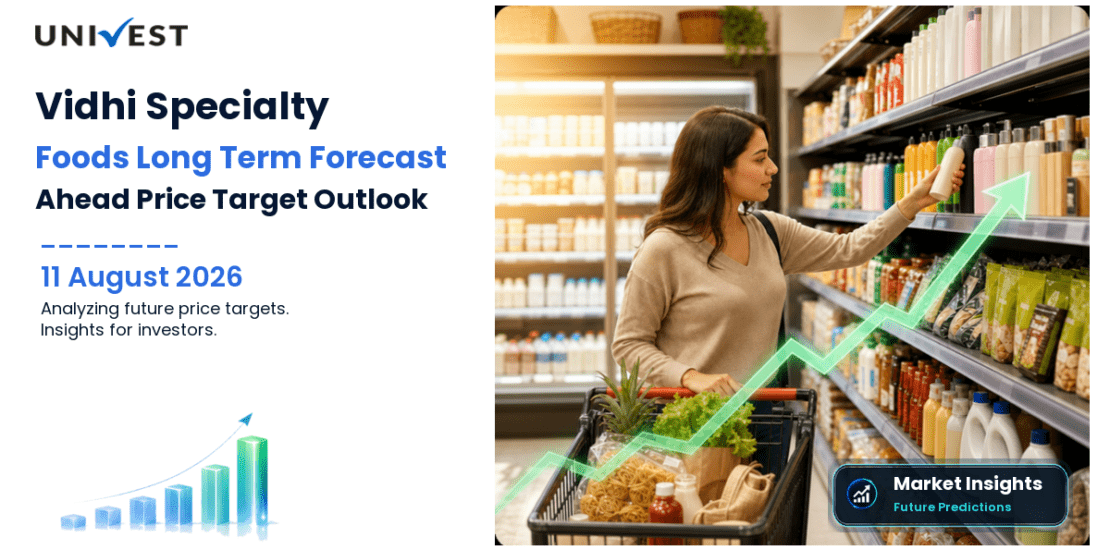 UNIVEST

Vidhi Specialty
Foods Long Term Forecast
Ahead Price Target Outlook

11 August 2026
Analyzing future price targets.
Insights for investors.

Market Insights
Future Predictions